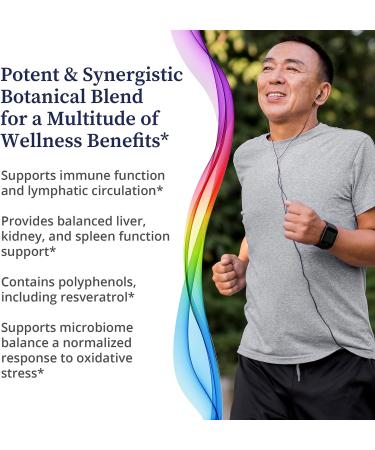 Potent & Synergistic Botanical Blend for a Multitude of Wellness Benefits*

Supports immune function and lymphatic circulation*

Provides balanced liver, kidney, and spleen function support*

Contains polyphenols, including resveratrol*

Supports microbiome balance a normalized response to oxidative stress*